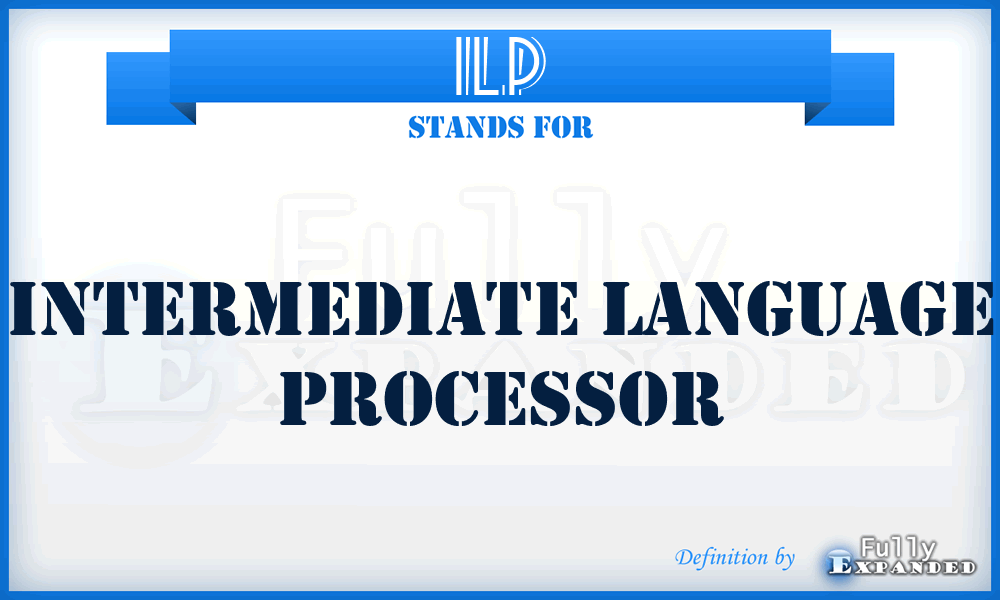 ILP
STANDS FOR

Fully
Expanded

INTERMEDIATE LANGUAGE PROCESSOR

Definition by Fully Expanded